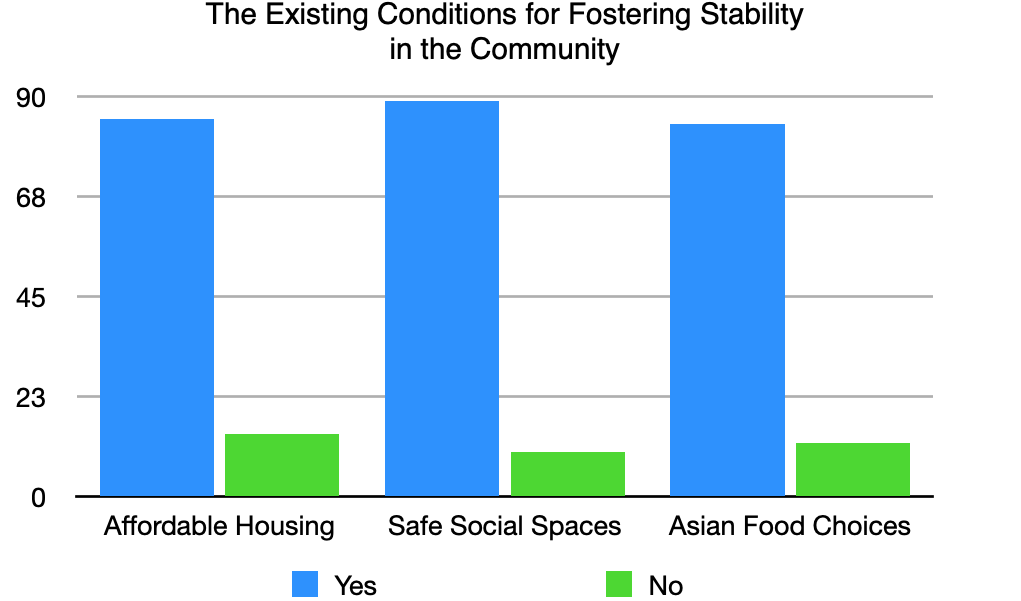 The Existing Conditions for Fostering Stability in the Community

90
68
45
23
0

Affordable Housing
Safe Social Spaces
Asian Food Choices

Yes
No